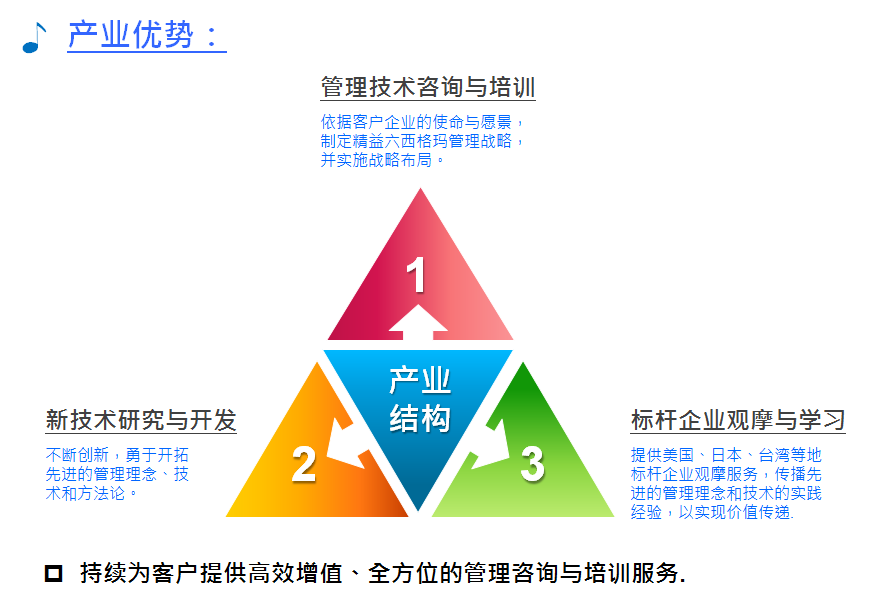 产业优势：

管理技术咨询与培训

依据客户企业的使命与愿景，制定精益六西格玛管理战略，并实施战略布局。

1

产业结构

新技术研究与开发

不断创新，勇于开拓先进的管理理念、技术和方法论。

2

3

标杆企业观摩与学习

提供美国、日本、台湾等地标杆企业观摩服务，传播先进的管理理念和技术的实践经验，以实现价值传递.

持续为客户提供高效增值、全方位的管理咨询与培训服务.